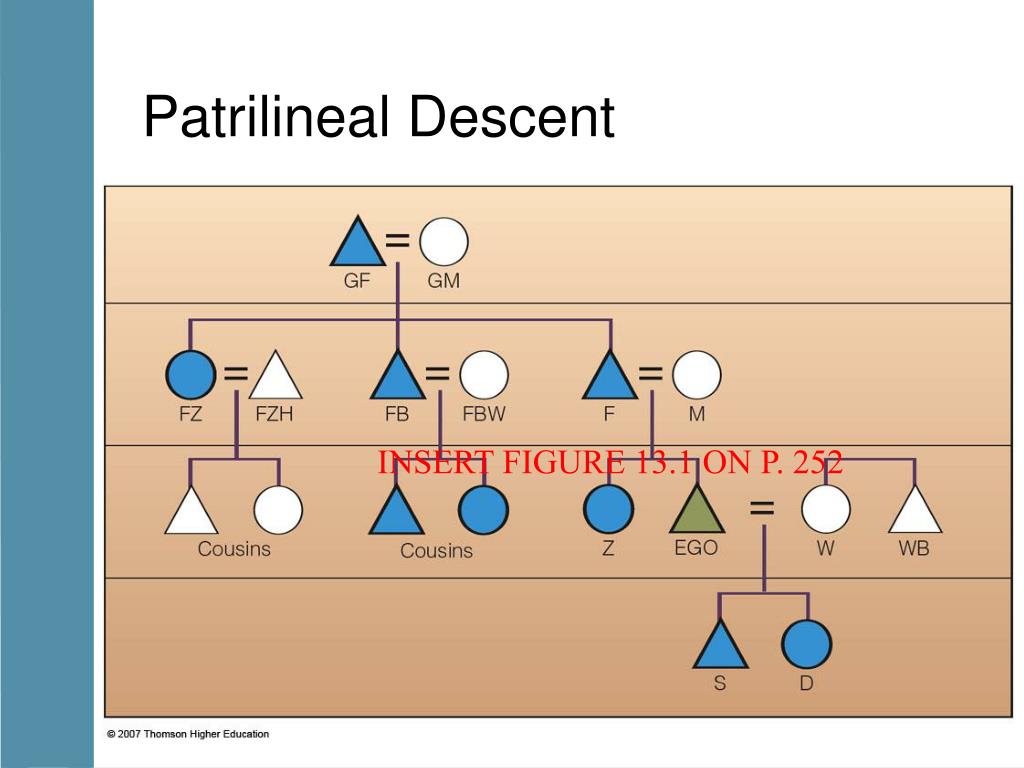 Patrilineal Descent

GF GM

FZ FZH FB FBW F M

INSERT FIGURE 13.1 ON P. 252

Cousins Cousins Z EGO W WB

S D

© 2007 Thomson Higher Education